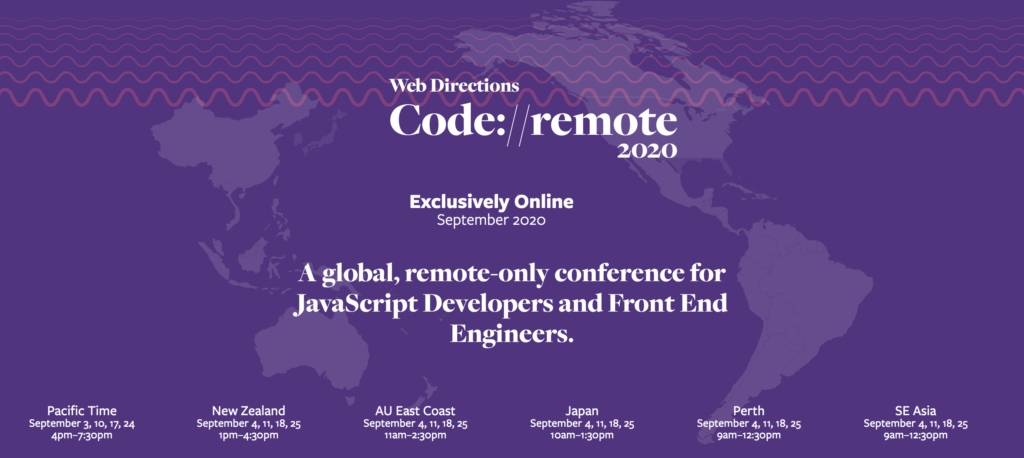 Web Directions
Code://remote
2020

Exclusively Online
September 2020

A global, remote-only conference for JavaScript Developers and Front End Engineers.

Pacific Time
September 3, 10, 17, 24
4pm–7:30pm

New Zealand
September 4, 11, 18, 25
1pm–4:30pm

AU East Coast
September 4, 11, 18, 25
11am–2:30pm

Japan
September 4, 11, 18, 25
10am–1:30pm

Perth
September 4, 11, 18, 25
9am–12:30pm

SE Asia
September 4, 11, 18, 25
9am–12:30pm